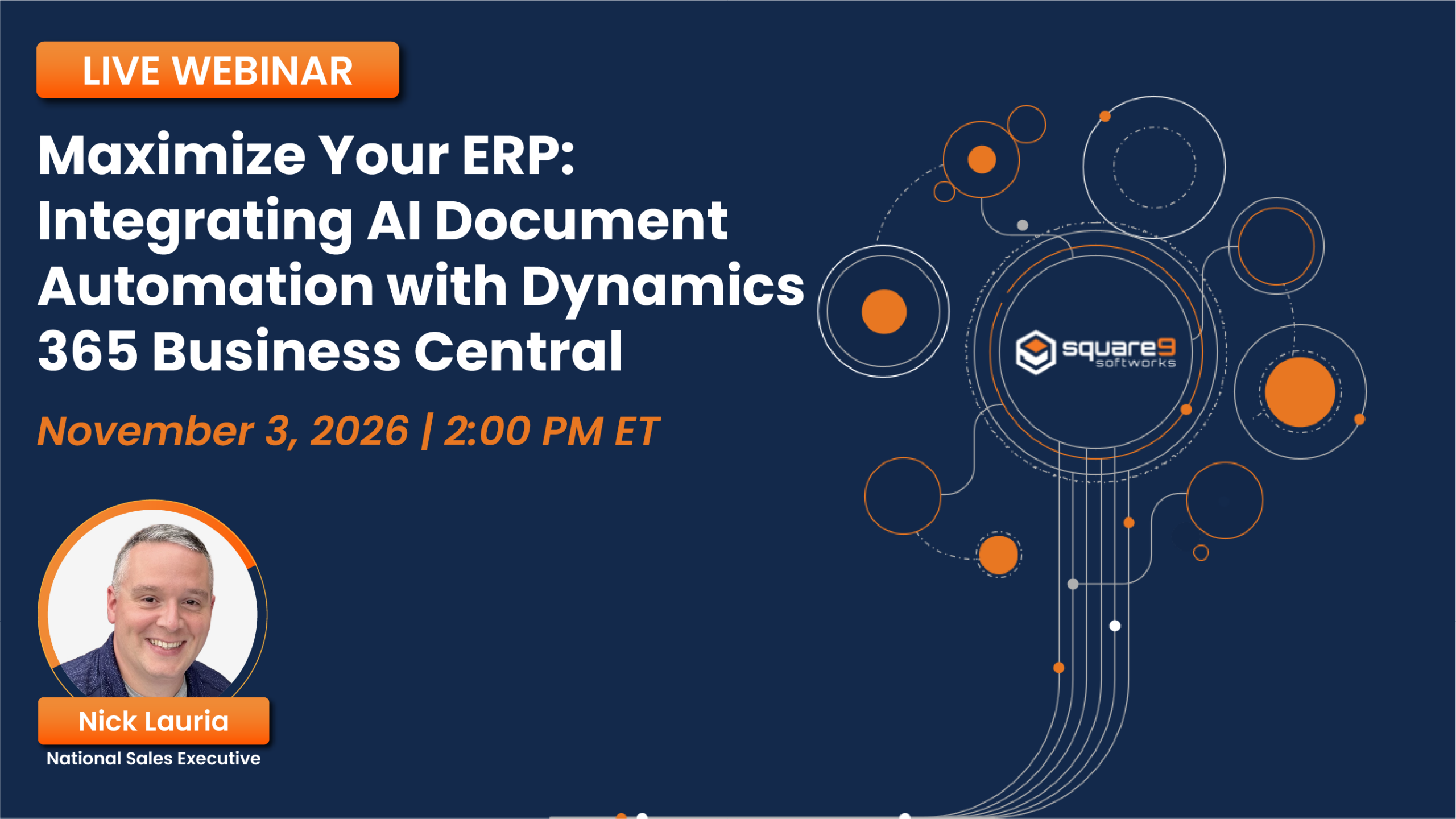 LIVE WEBINAR

Maximize Your ERP: Integrating AI Document Automation with Dynamics 365 Business Central

November 3, 2026 | 2:00 PM ET

square9 softworks

Nick Lauria
National Sales Executive